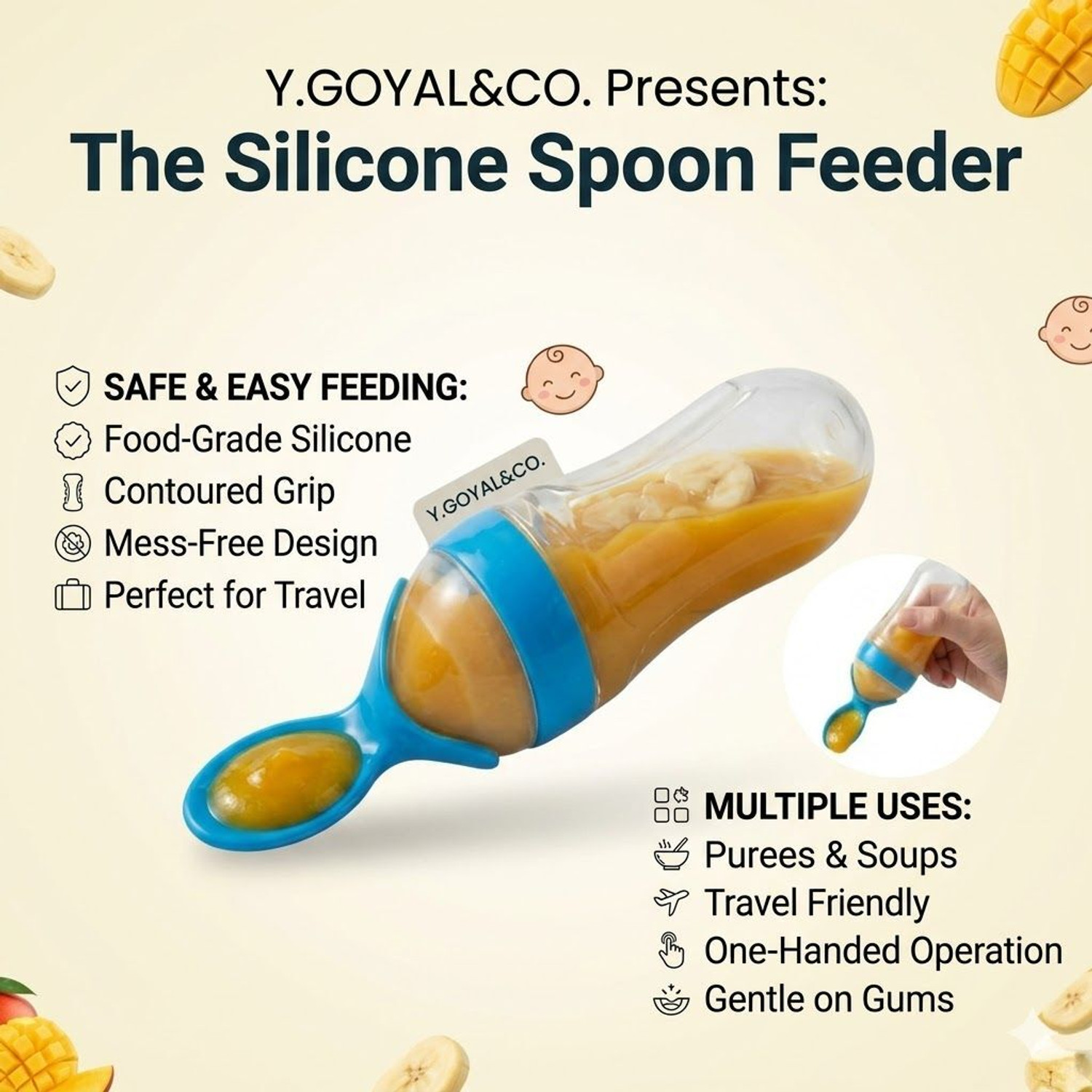 Y.GOYAL&CO. Presents:
The Silicone Spoon Feeder

SAFE & EASY FEEDING:
Food-Grade Silicone
Contoured Grip
Mess-Free Design
Perfect for Travel

Y.GOYAL&CO.

MULTIPLE USES:
Purees & Soups
Travel Friendly
One-Handed Operation
Gentle on Gums